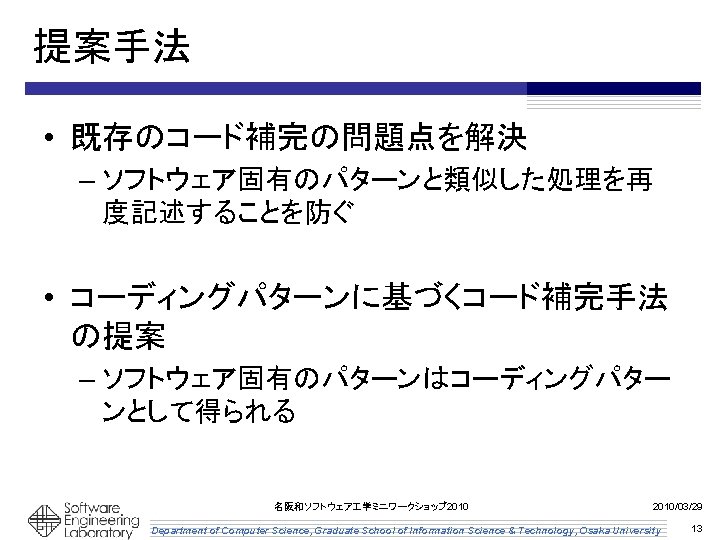 提案手法

• 既存のコード補完の問題点を解決
 – ソフトウェア固有のパターンと類似した処理を再度記述することを防ぐ

• コーディングパターンに基づくコード補完手法の提案
 – ソフトウェア固有のパターンはコーディングパターンとして得られる

Software Engineering Laboratory

名阪和ソフトウェア工学ミニワークショップ2010

2010/03/29

Department of Computer Science, Graduate School of Information Science & Technology, Osaka University

13